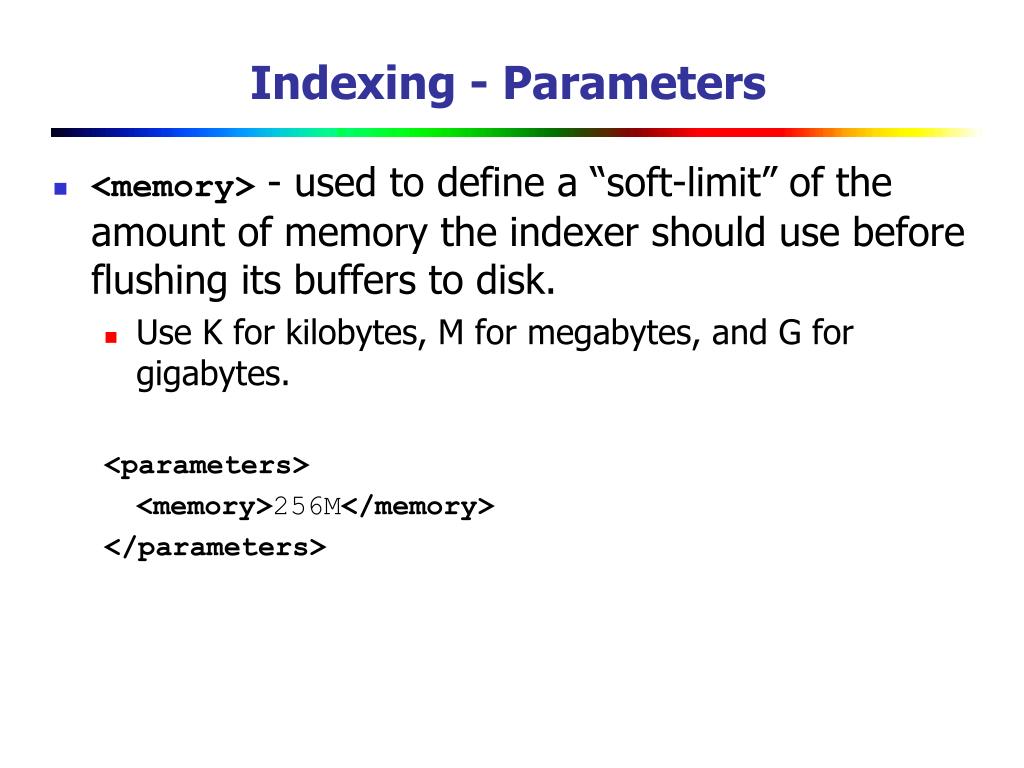 Indexing - Parameters

<memory> - used to define a “soft-limit” of the amount of memory the indexer should use before flushing its buffers to disk.

Use K for kilobytes, M for megabytes, and G for gigabytes.

<parameters>
<memory>256M</memory>
</parameters>